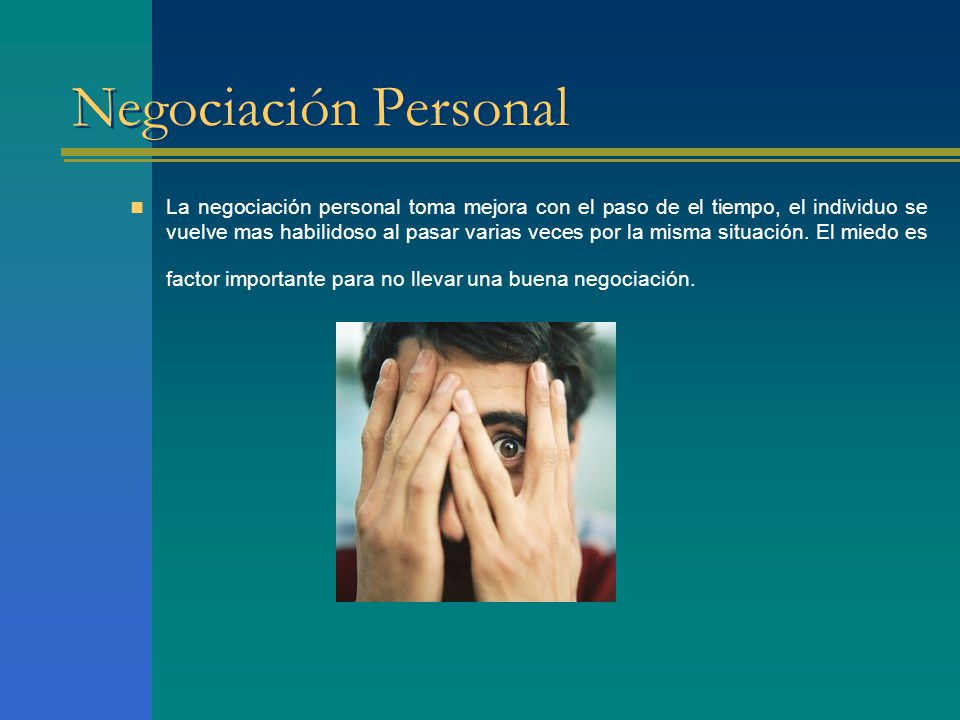 Negociación Personal

La negociación personal toma mejora con el paso de el tiempo, el individuo se vuelve mas habilidoso al pasar varias veces por la misma situación. El miedo es

factor importante para no llevar una buena negociación.